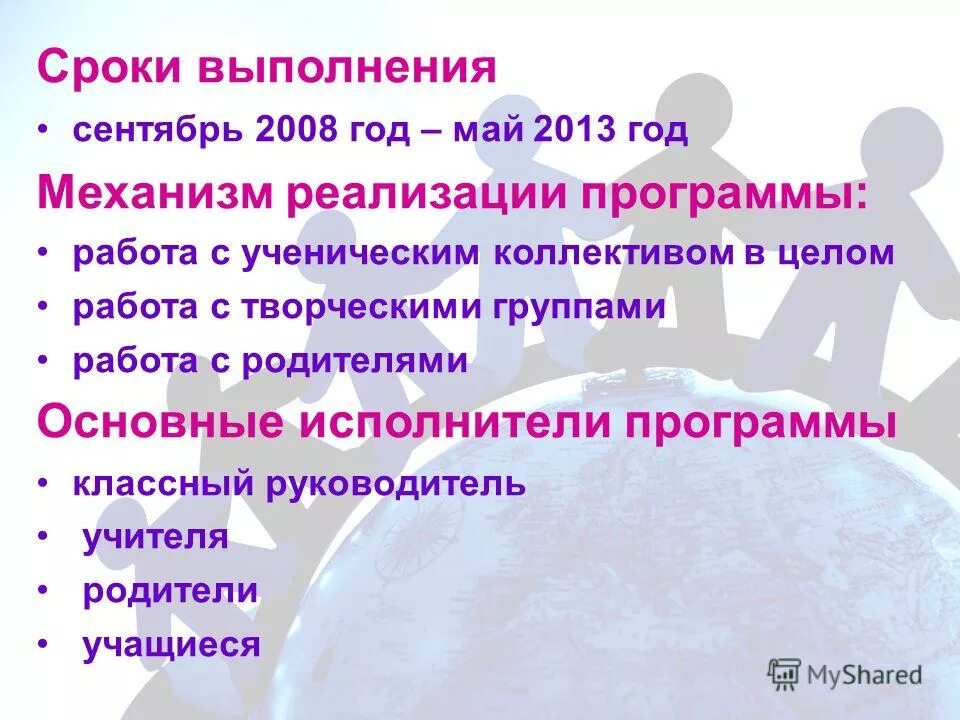 Сроки выполнения

• сентябрь 2008 год – май 2013 год

Механизм реализации программы:

• работа с ученическим коллективом в целом
• работа с творческими группами
• работа с родителями

Основные исполнители программы

• классный руководитель
• учителя
• родители
• учащиеся

MyShared